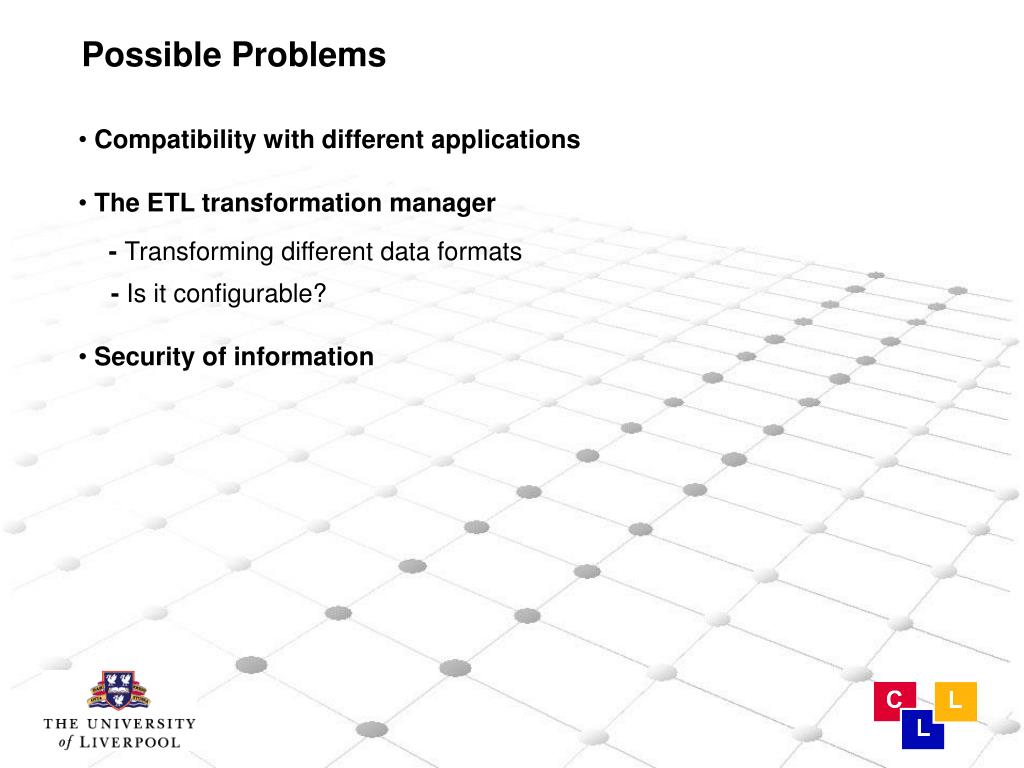 Possible Problems

• Compatibility with different applications

• The ETL transformation manager

- Transforming different data formats

- Is it configurable?

• Security of information

THE UNIVERSITY of LIVERPOOL

C L L